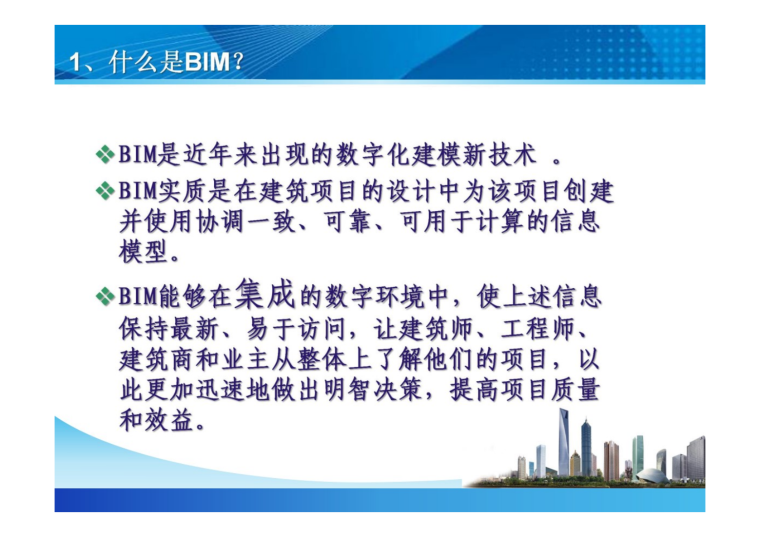 1、什么是BIM？

❖BIM是近年来出现的数字化建模新技术 。

❖BIM实质是在建筑项目的设计中为该项目创建并使用协调一致、可靠、可用于计算的信息模型。

❖BIM能够在集成的数字环境中，使上述信息保持最新、易于访问，让建筑师、工程师、建筑商和业主从整体上了解他们的项目，以此更加迅速地做出明智决策，提高项目质量和效益。